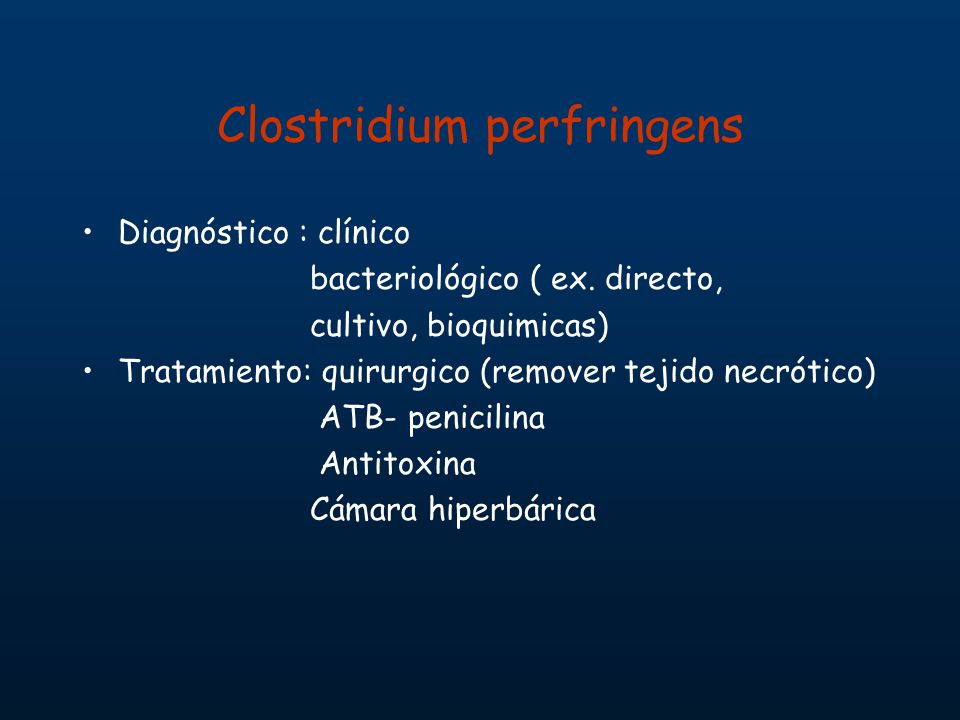 Clostridium perfringens

• Diagnóstico : clínico
bacteriológico ( ex. directo, cultivo, bioquimicas)
• Tratamiento: quirurgico (remover tejido necrótico)
ATB- penicilina
Antitoxina
Cámara hiperbárica